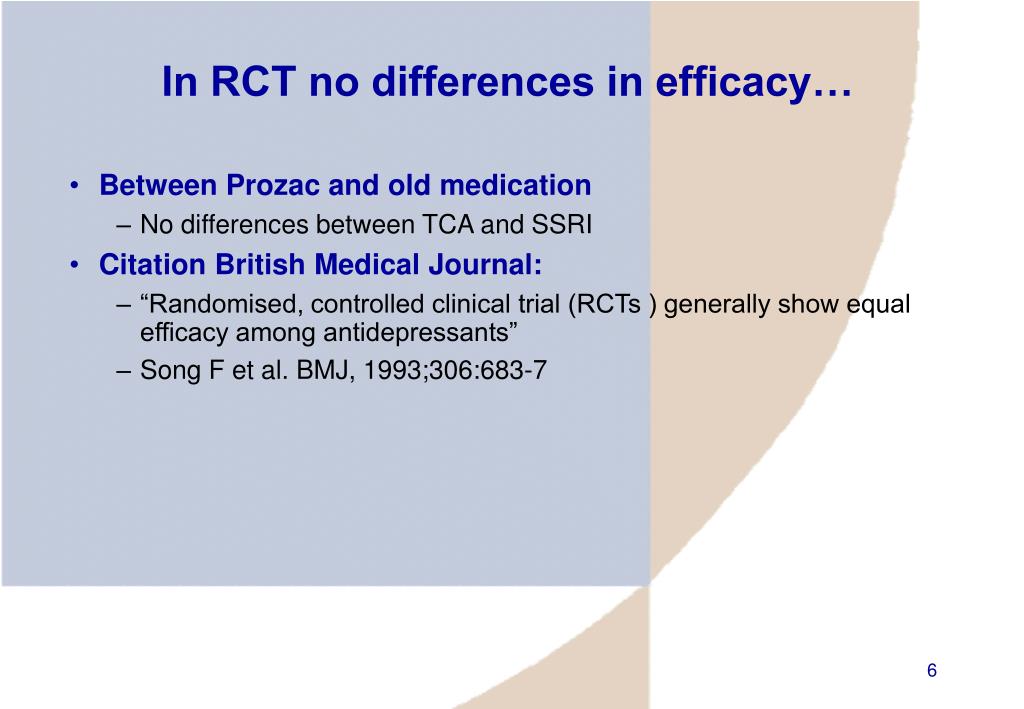 In RCT no differences in efficacy…

• Between Prozac and old medication
– No differences between TCA and SSRI
• Citation British Medical Journal:
– “Randomised, controlled clinical trial (RCTs ) generally show equal efficacy among antidepressants”
– Song F et al. BMJ, 1993;306:683-7

6